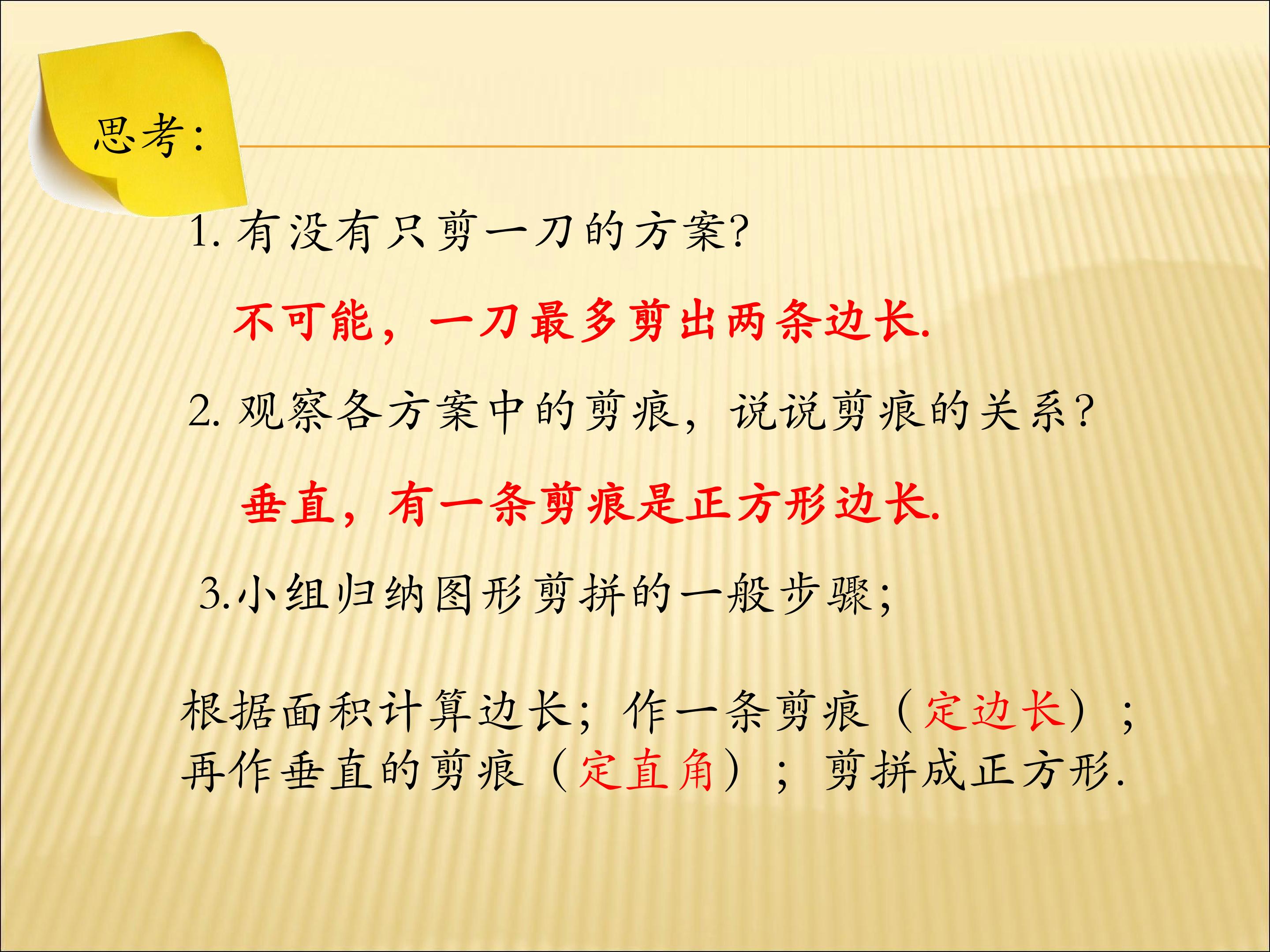 思考:

1.有没有只剪一刀的方案?

不可能，一刀最多剪出两条边长.

2.观察各方案中的剪痕，说说剪痕的关系?

垂直，有一条剪痕是正方形边长.

3.小组归纳图形剪拼的一般步骤;

根据面积计算边长；作一条剪痕（定边长）；再作垂直的剪痕（定直角）；剪拼成正方形.